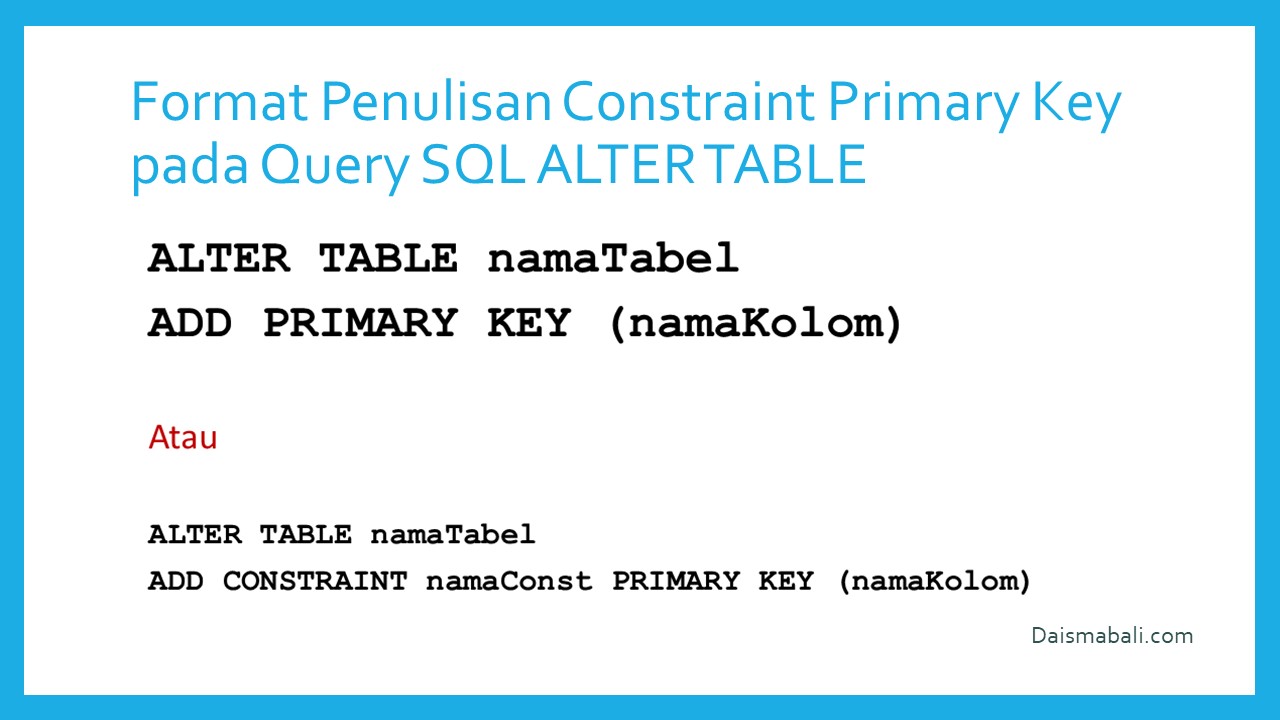 Format Penulisan Constraint Primary Key pada Query SQL ALTER TABLE

ALTER TABLE namaTabel
ADD PRIMARY KEY (namaKolom)

Atau

ALTER TABLE namaTabel
ADD CONSTRAINT namaConst PRIMARY KEY (namaKolom)

Daismabali.com